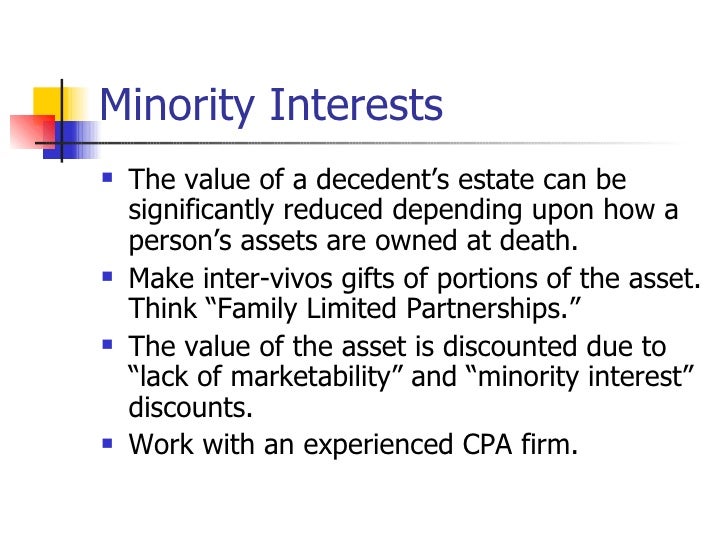 Minority Interests

- The value of a decedent’s estate can be significantly reduced depending upon how a person’s assets are owned at death.
- Make inter-vivos gifts of portions of the asset. Think “Family Limited Partnerships.”
- The value of the asset is discounted due to “lack of marketability” and “minority interest” discounts.
- Work with an experienced CPA firm.